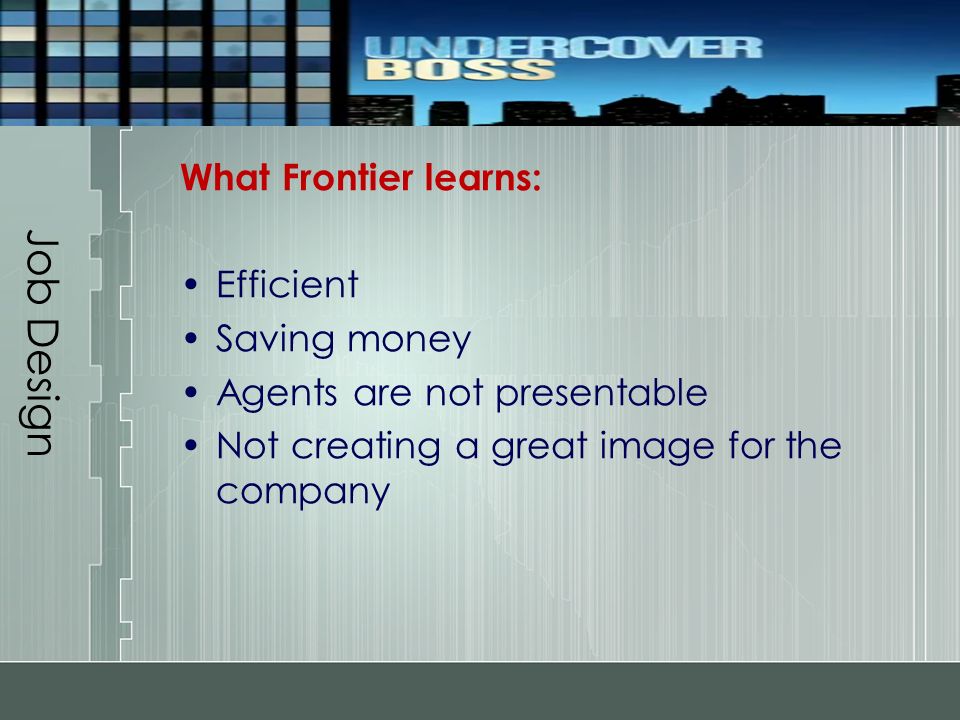 UNDERCOVER BOSS

Job Design

What Frontier learns:

• Efficient
• Saving money
• Agents are not presentable
• Not creating a great image for the company